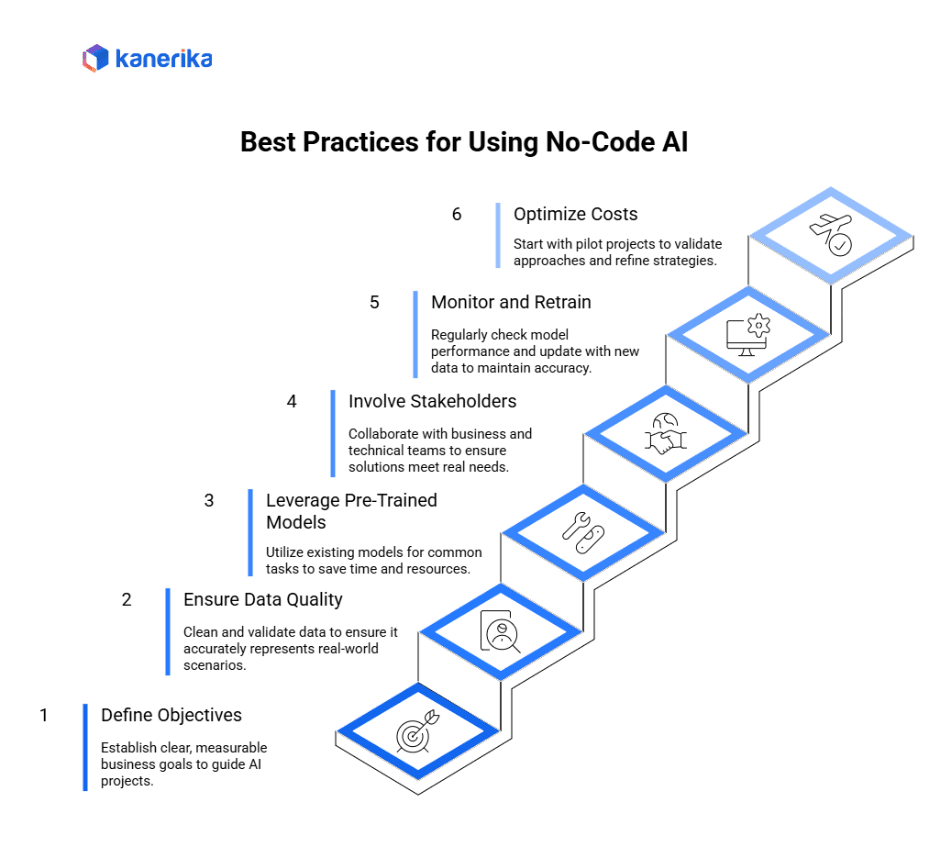 kanerika

Best Practices for Using No-Code AI

6 Optimize Costs

Start with pilot projects to validate approaches and refine strategies.

5 Monitor and Retrain

Regularly check model performance and update with new data to maintain accuracy.

4 Involve Stakeholders

Collaborate with business and technical teams to ensure solutions meet real needs.

3 Leverage Pre-Trained Models

Utilize existing models for common tasks to save time and resources.

2 Ensure Data Quality

Clean and validate data to ensure it accurately represents real-world scenarios.

1 Define Objectives

Establish clear, measurable business goals to guide AI projects.